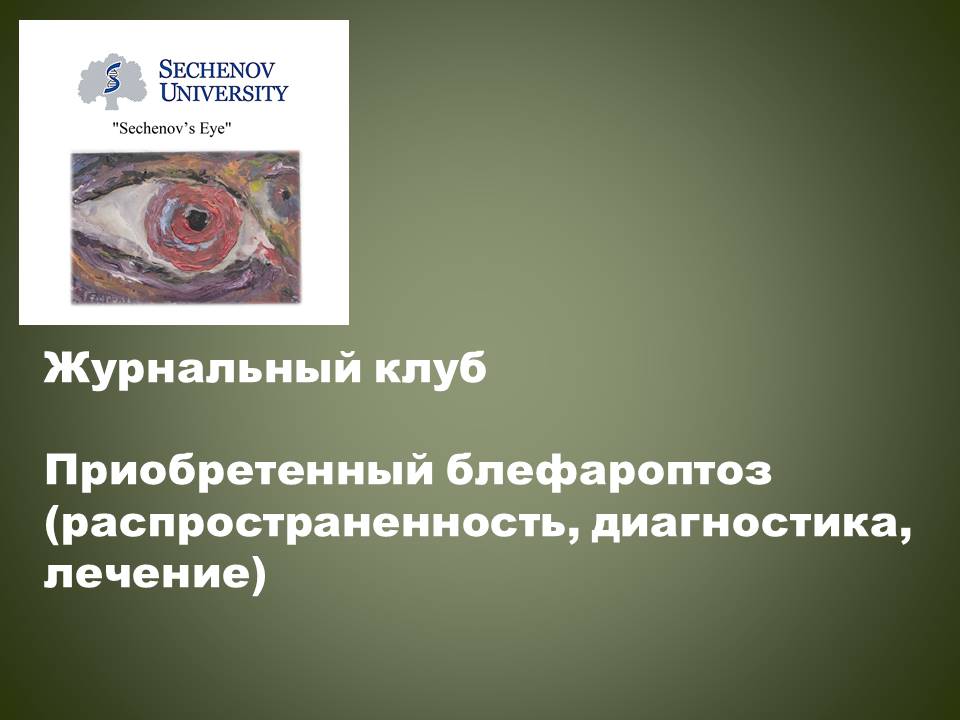 SECHENOV UNIVERSITY

"Sechenov's Eye"

Журнальный клуб

Приобретенный блефароптоз (распространенность, диагностика, лечение)